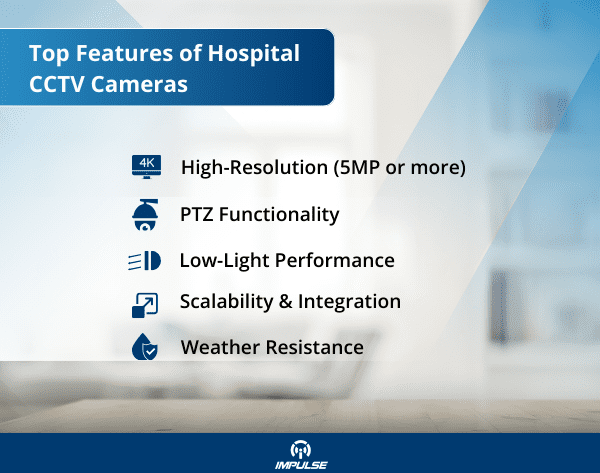 Top Features of Hospital CCTV Cameras

4K High-Resolution (5MP or more)

PTZ Functionality

Low-Light Performance

Scalability & Integration

Weather Resistance

IMPULSE